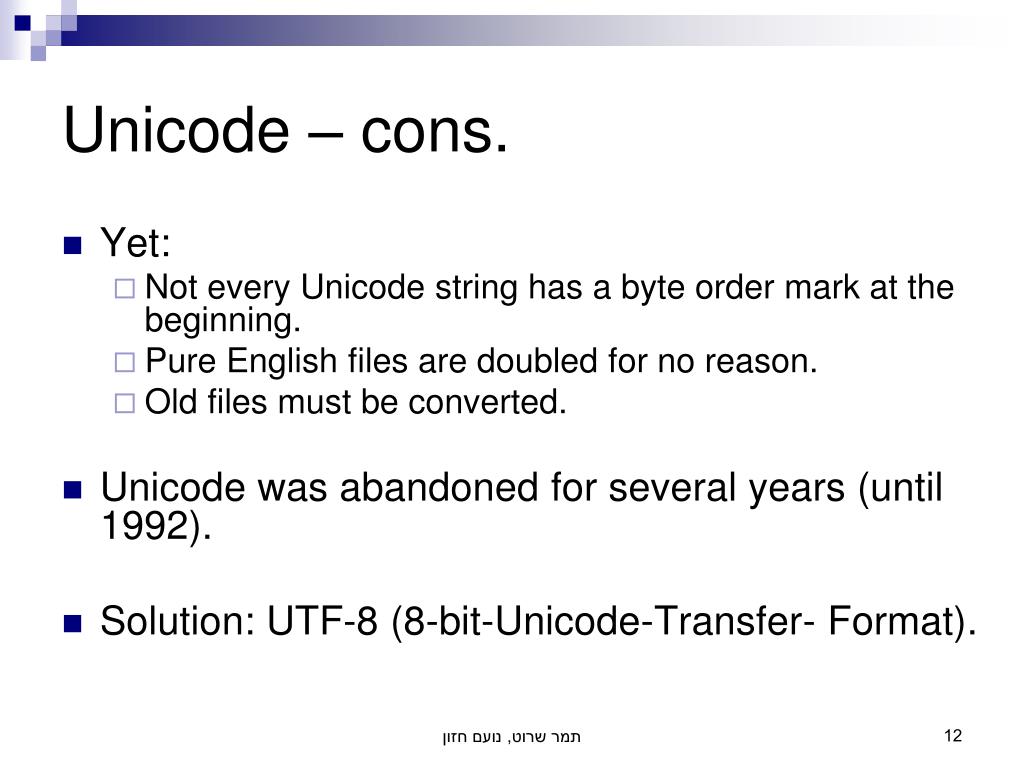 Unicode – cons.

Yet:
Not every Unicode string has a byte order mark at the beginning.
Pure English files are doubled for no reason.
Old files must be converted.

Unicode was abandoned for several years (until 1992).

Solution: UTF-8 (8-bit-Unicode-Transfer- Format).

תמר שרוט, נועם חזון

12